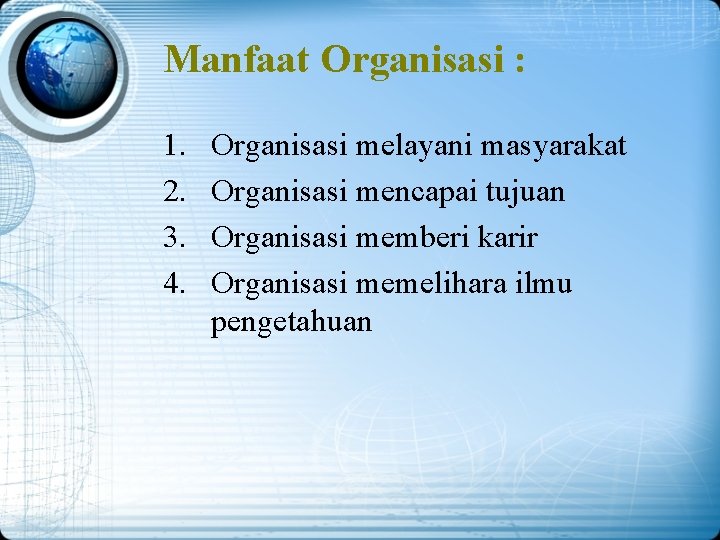 Manfaat Organisasi :

1. Organisasi melayani masyarakat
2. Organisasi mencapai tujuan
3. Organisasi memberi karir
4. Organisasi memelihara ilmu pengetahuan